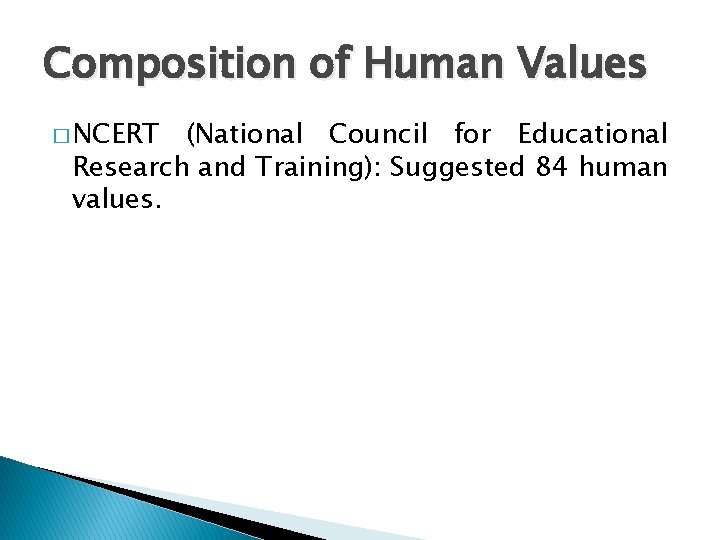 Composition of Human Values

□ NCERT (National Council for Educational Research and Training): Suggested 84 human values.